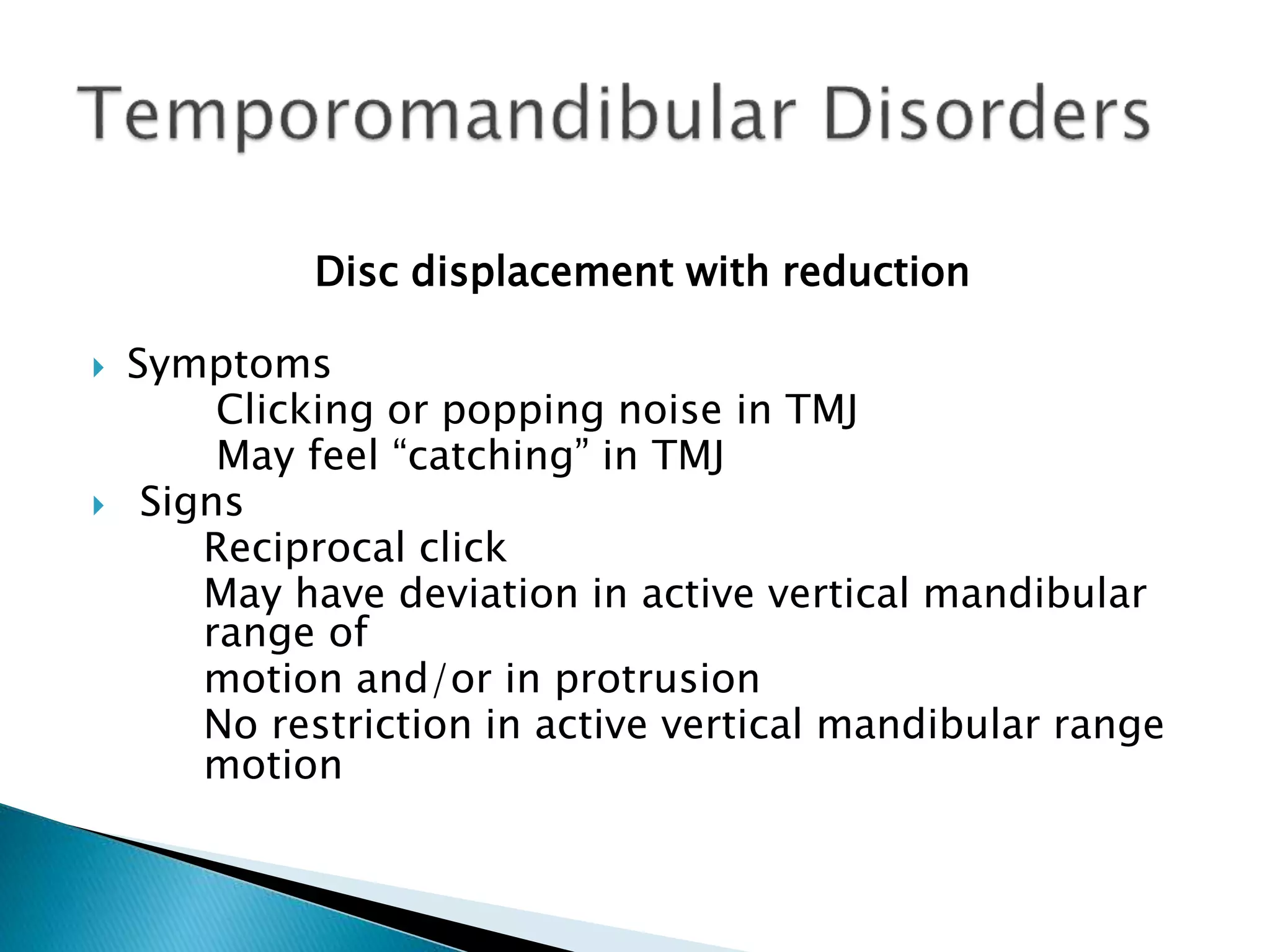 Temporomandibular Disorders

Disc displacement with reduction

Symptoms
Clicking or popping noise in TMJ
May feel “catching” in TMJ
Signs
Reciprocal click
May have deviation in active vertical mandibular range of motion and/or in protrusion
No restriction in active vertical mandibular range motion